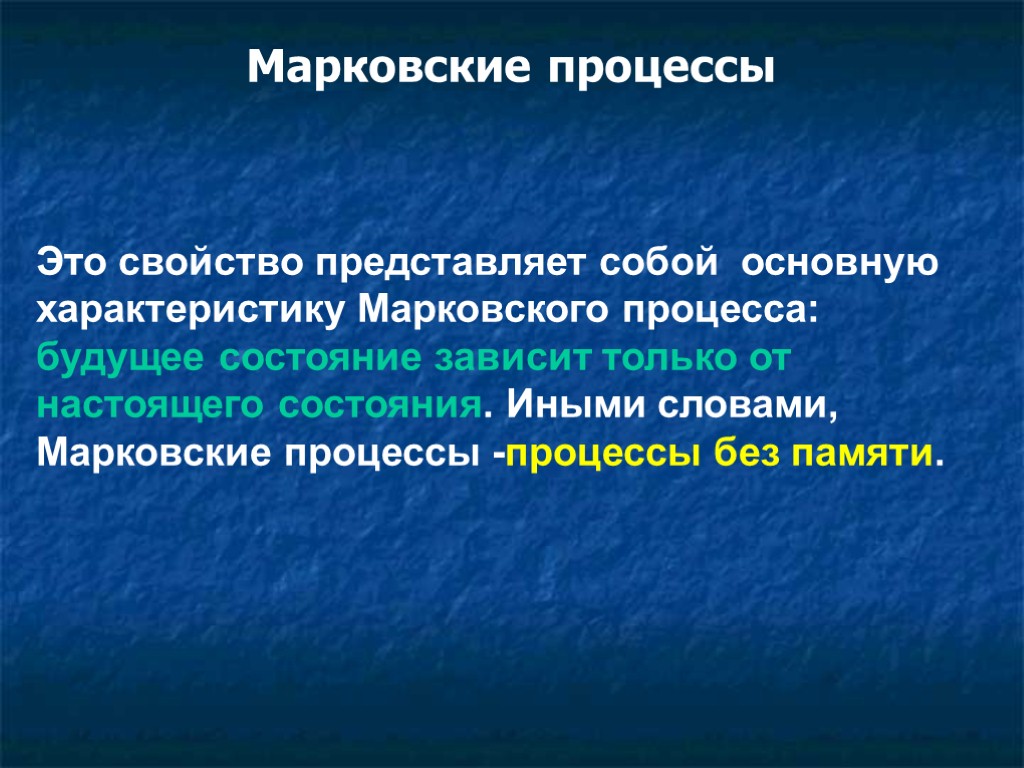 Марковские процессы

Это свойство представляет собой основную характеристику Марковского процесса: будущее состояние зависит только от настоящего состояния. Иными словами, Марковские процессы -процессы без памяти.